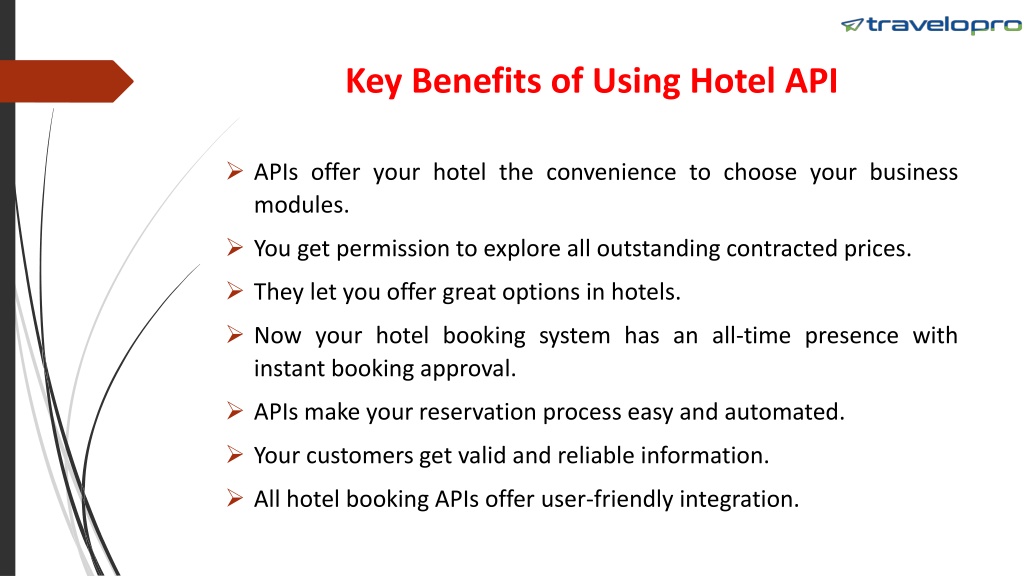 travelopro

Key Benefits of Using Hotel API

➢ APIs offer your hotel the convenience to choose your business modules.

➢ You get permission to explore all outstanding contracted prices.

➢ They let you offer great options in hotels.

➢ Now your hotel booking system has an all-time presence with instant booking approval.

➢ APIs make your reservation process easy and automated.

➢ Your customers get valid and reliable information.

➢ All hotel booking APIs offer user-friendly integration.